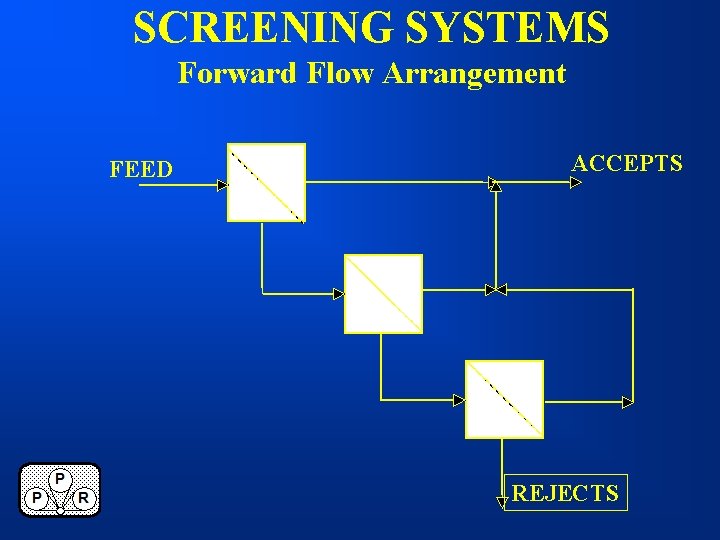 SCREENING SYSTEMS
Forward Flow Arrangement

FEED

ACCEPTS

REJECTS

P
P R